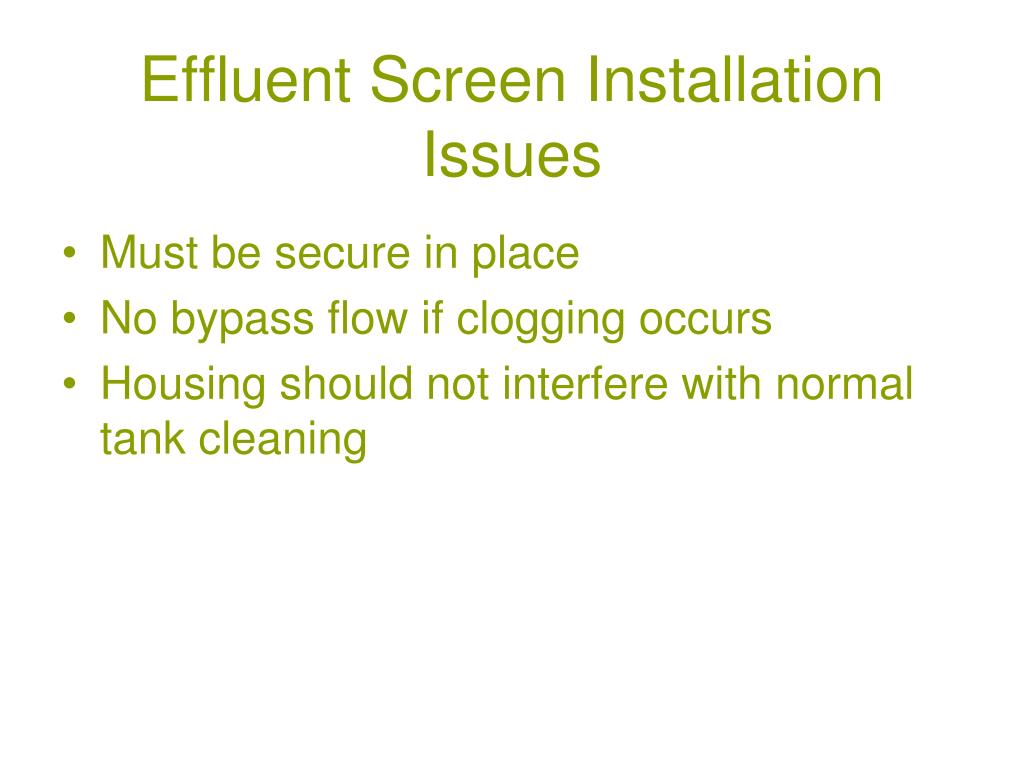 Effluent Screen Installation Issues

• Must be secure in place
• No bypass flow if clogging occurs
• Housing should not interfere with normal tank cleaning